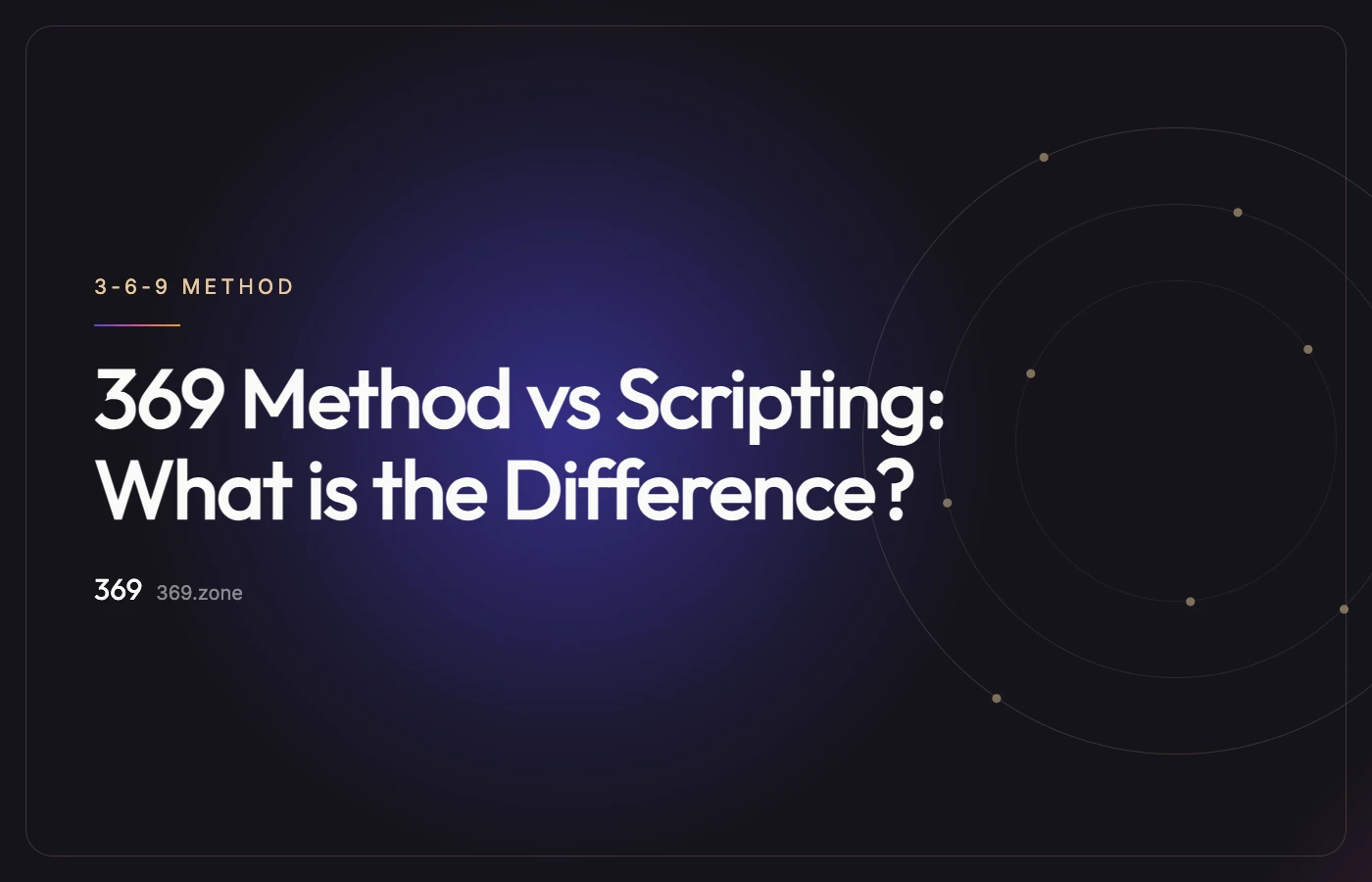 3-6-9 METHOD

369 Method vs Scripting: What is the Difference?

369 369.zone